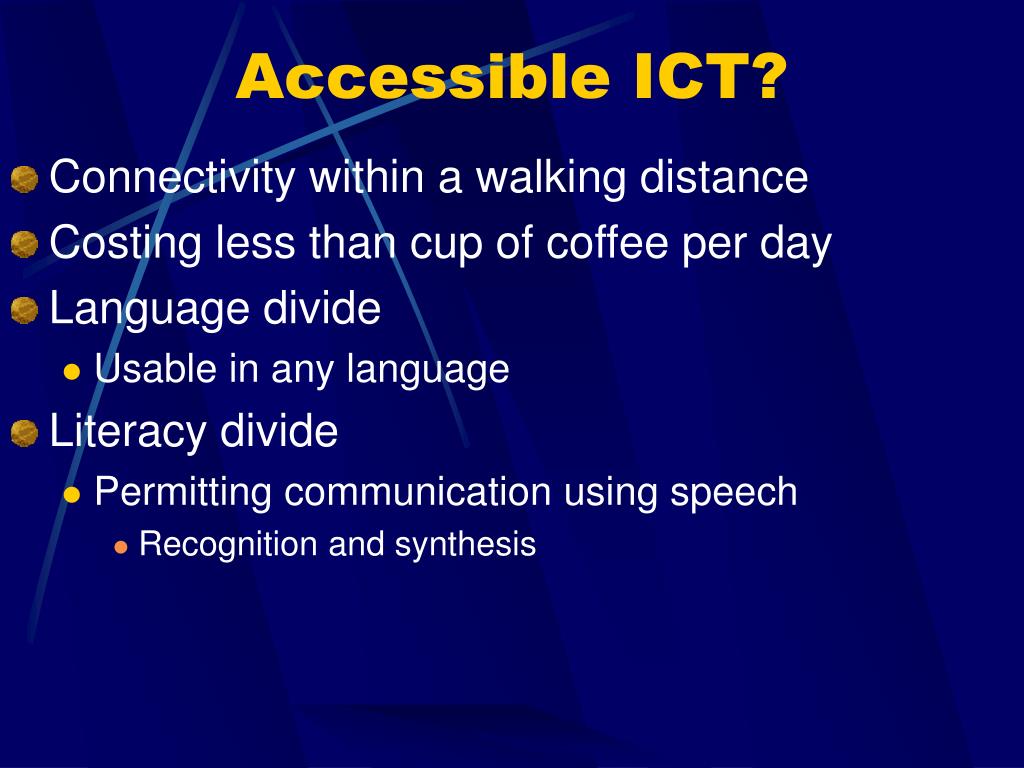 Accessible ICT?

Connectivity within a walking distance

Costing less than cup of coffee per day

Language divide

Usable in any language

Literacy divide

Permitting communication using speech

Recognition and synthesis